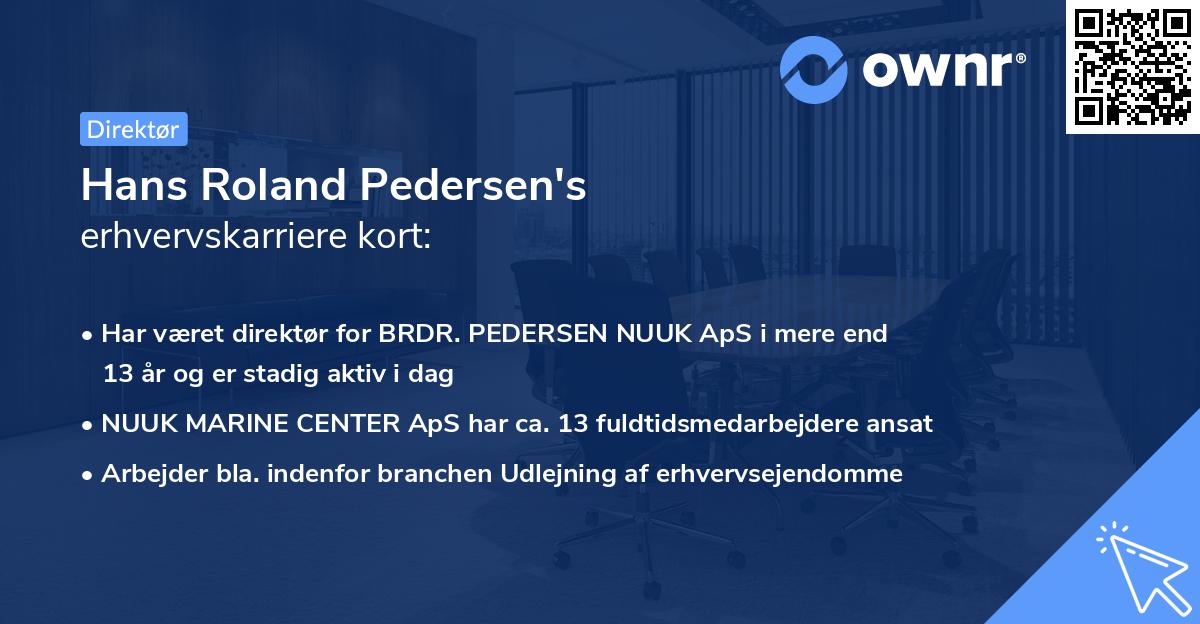 ownr®

Direktør

Hans Roland Pedersen's
erhvervskarriere kort:

• Har været direktør for BRDR. PEDERSEN NUUK ApS i mere end 13 år og er stadig aktiv i dag
• NUUK MARINE CENTER ApS har ca. 13 fuldtidsmedarbejdere ansat
• Arbejder bla. indenfor branchen Udlejning af erhvervsejendomme